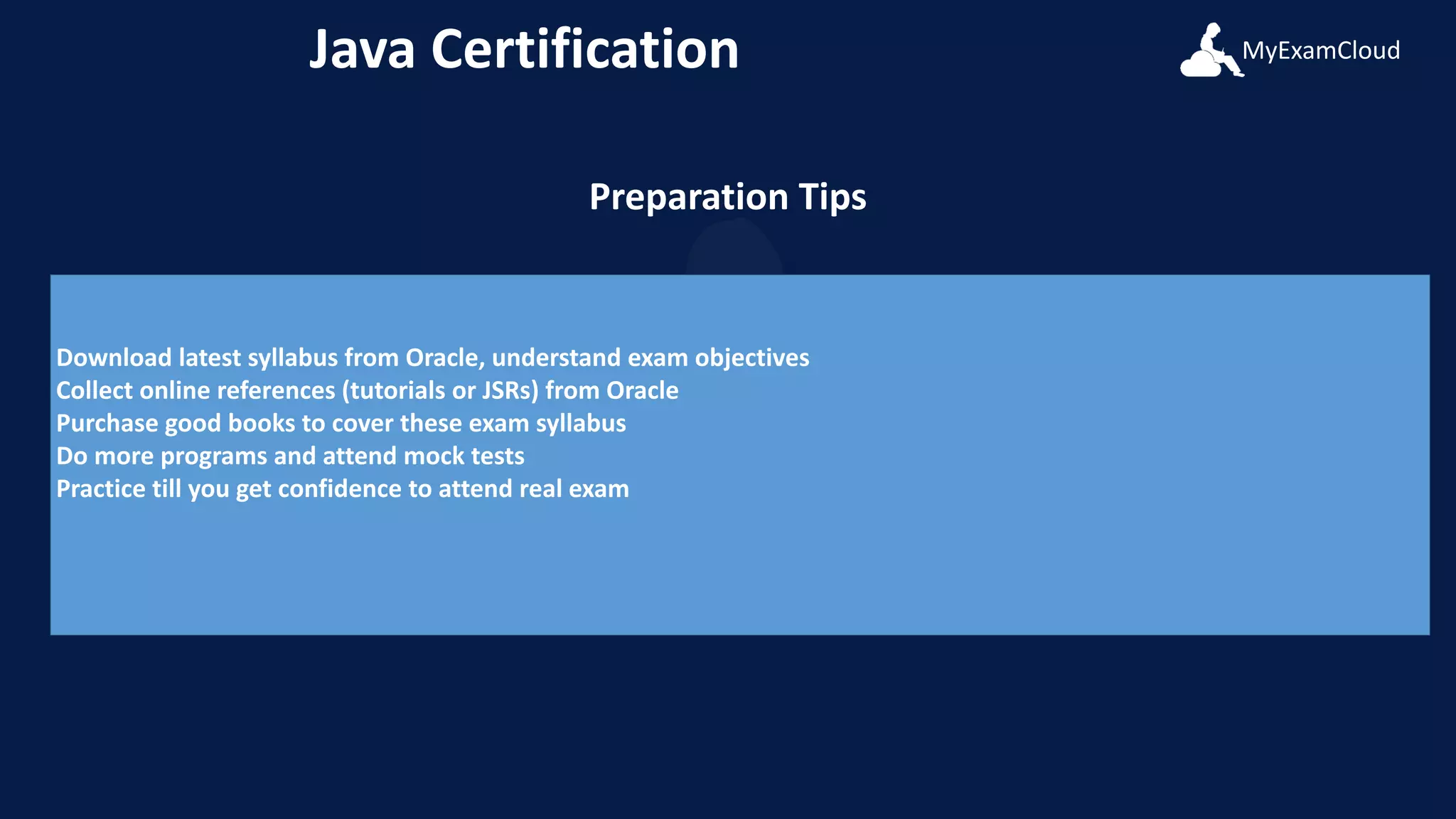 Java Certification

MyExamCloud

Preparation Tips

Download latest syllabus from Oracle, understand exam objectives
Collect online references (tutorials or JSRs) from Oracle
Purchase good books to cover these exam syllabus
Do more programs and attend mock tests
Practice till you get confidence to attend real exam